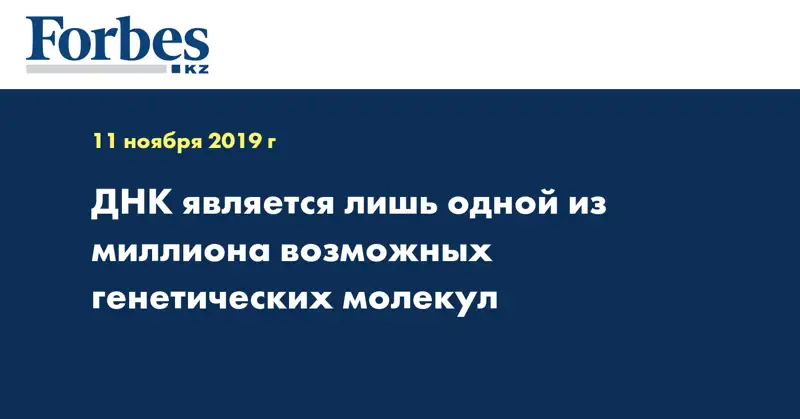 Forbes
KZ

11 ноября 2019 г

ДНК является лишь одной из миллиона возможных генетических молекул